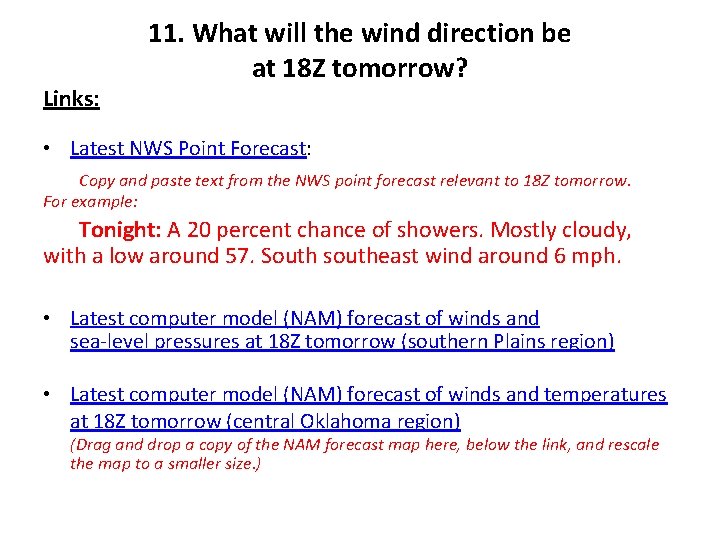 11. What will the wind direction be at 18Z tomorrow?

Links:

• Latest NWS Point Forecast:

Copy and paste text from the NWS point forecast relevant to 18Z tomorrow. For example:

Tonight: A 20 percent chance of showers. Mostly cloudy, with a low around 57. South southeast wind around 6 mph.

• Latest computer model (NAM) forecast of winds and sea-level pressures at 18Z tomorrow (southern Plains region)

• Latest computer model (NAM) forecast of winds and temperatures at 18Z tomorrow (central Oklahoma region)
(Drag and drop a copy of the NAM forecast map here, below the link, and rescale the map to a smaller size.)